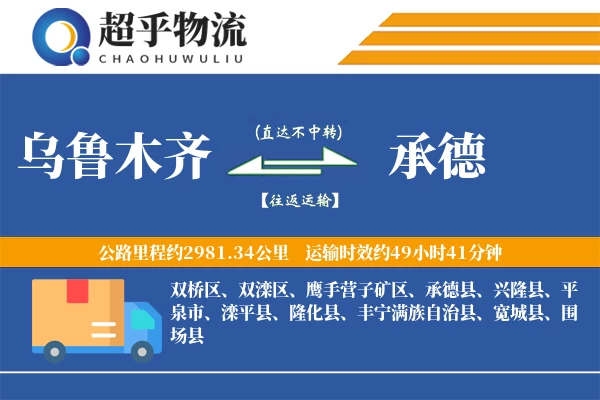 超乎物流
CHAOHUWULIU

乌鲁木齐 (直达不中转) 【往返运输】 承德

公路里程约2981.34公里 运输时效约49小时41分钟

双桥区、双滦区、鹰手营子矿区、承德县、兴隆县、平泉市、滦平县、隆化县、丰宁满族自治县、宽城县、围场县